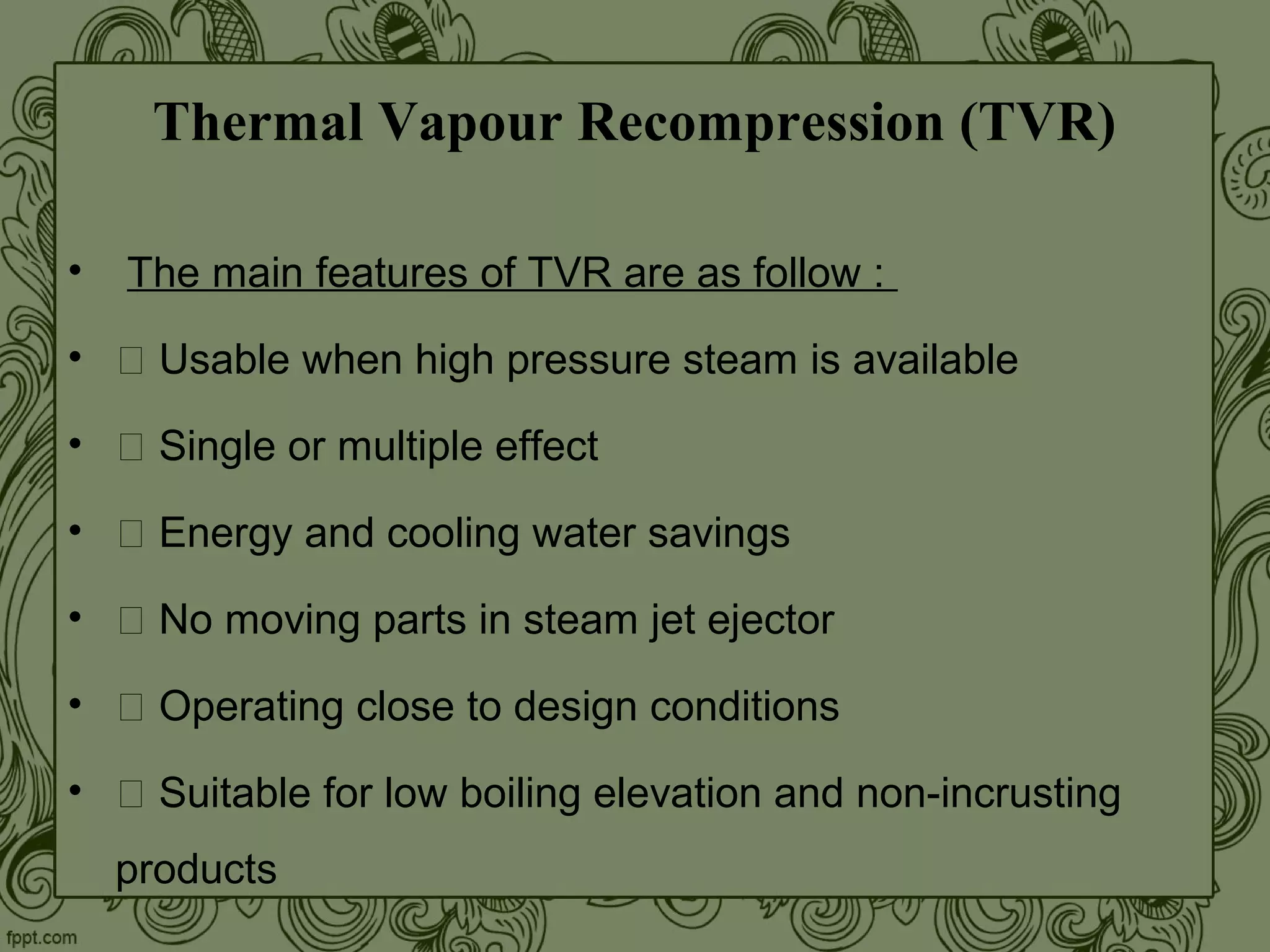 Thermal Vapour Recompression (TVR)

• The main features of TVR are as follow :

• □ Usable when high pressure steam is available

• □ Single or multiple effect

• □ Energy and cooling water savings

• □ No moving parts in steam jet ejector

• □ Operating close to design conditions

• □ Suitable for low boiling elevation and non-incrusting products

fppt.com